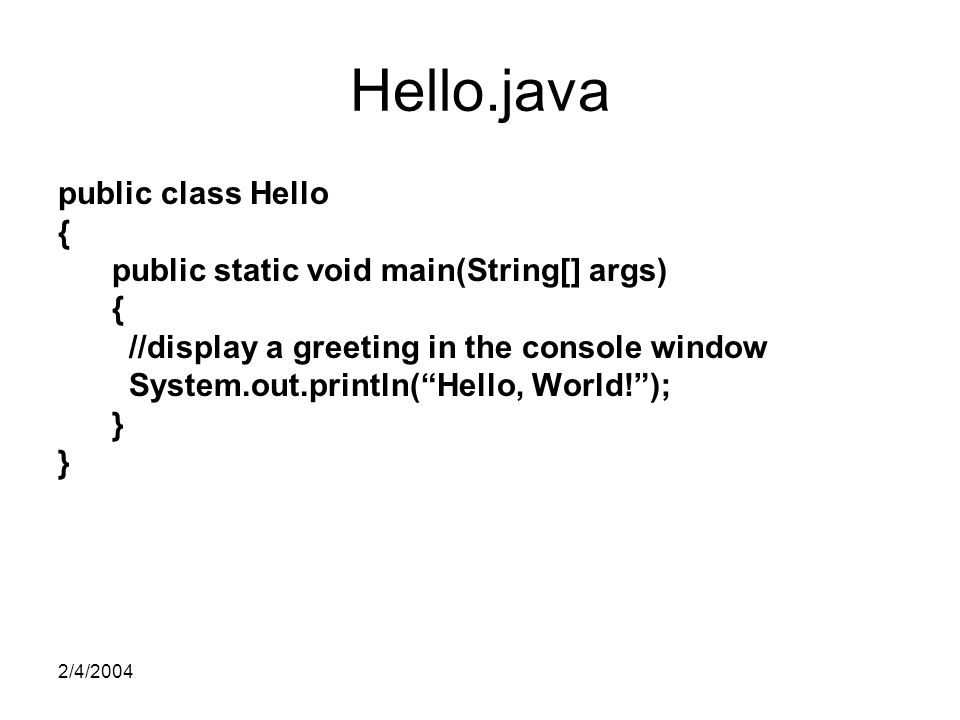 Hello.java

public class Hello
{
    public static void main(String[] args)
    {
      //display a greeting in the console window
      System.out.println(“Hello, World!”);
    }
}

2/4/2004